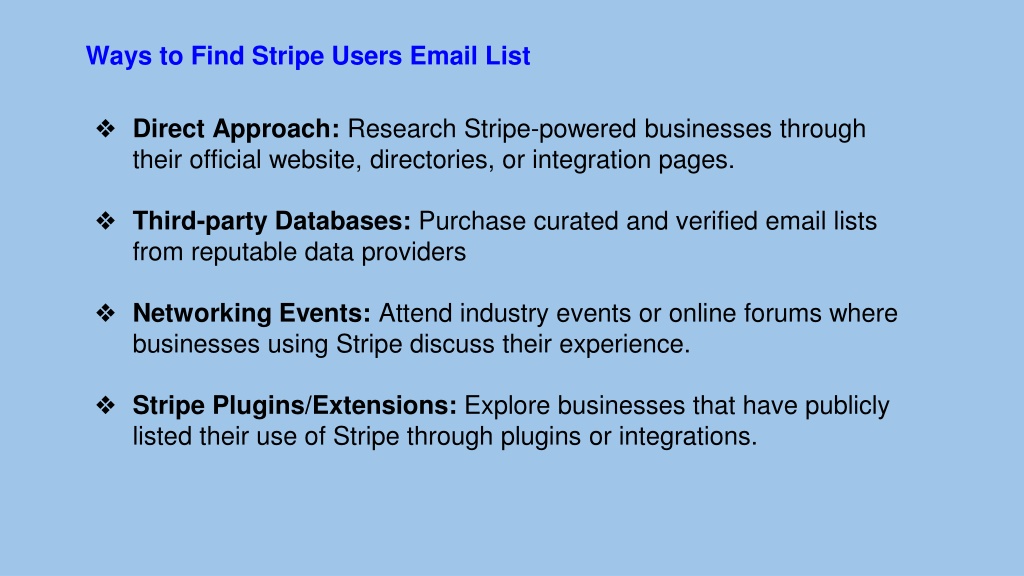 Ways to Find Stripe Users Email List

❖ Direct Approach: Research Stripe-powered businesses through their official website, directories, or integration pages.

❖ Third-party Databases: Purchase curated and verified email lists from reputable data providers

❖ Networking Events: Attend industry events or online forums where businesses using Stripe discuss their experience.

❖ Stripe Plugins/Extensions: Explore businesses that have publicly listed their use of Stripe through plugins or integrations.